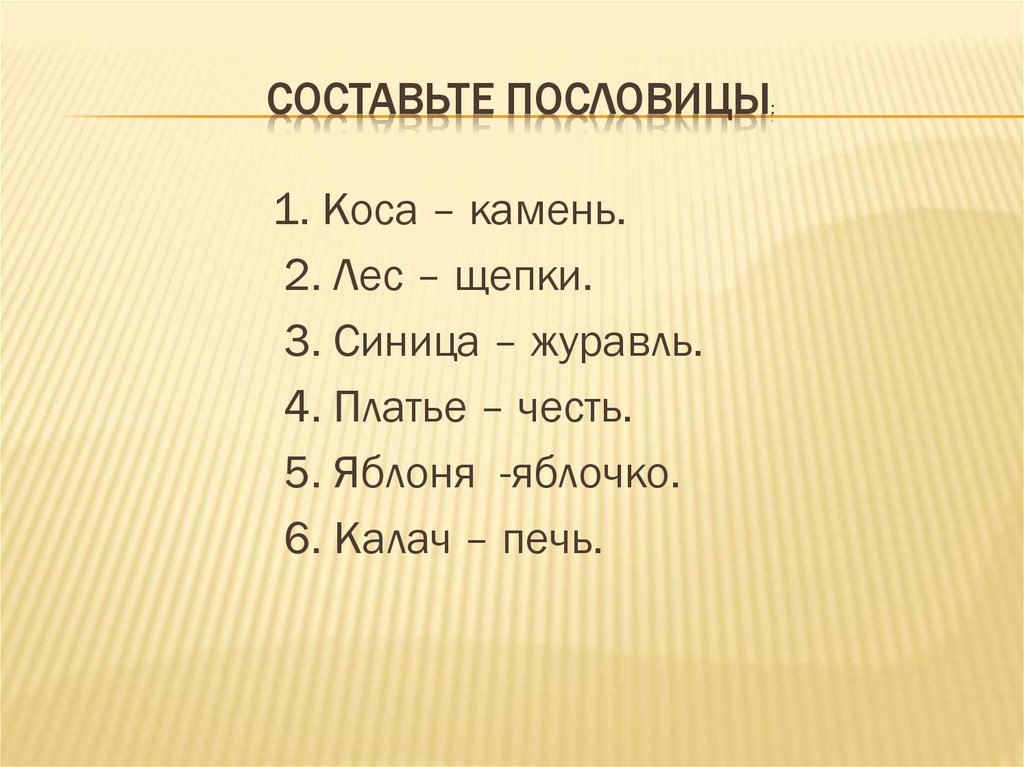 СОСТАВЬТЕ ПОСЛОВИЦЫ:

1. Коса – камень.
2. Лес – щепки.
3. Синица – журавль.
4. Платье – честь.
5. Яблоня -яблочко.
6. Калач – печь.